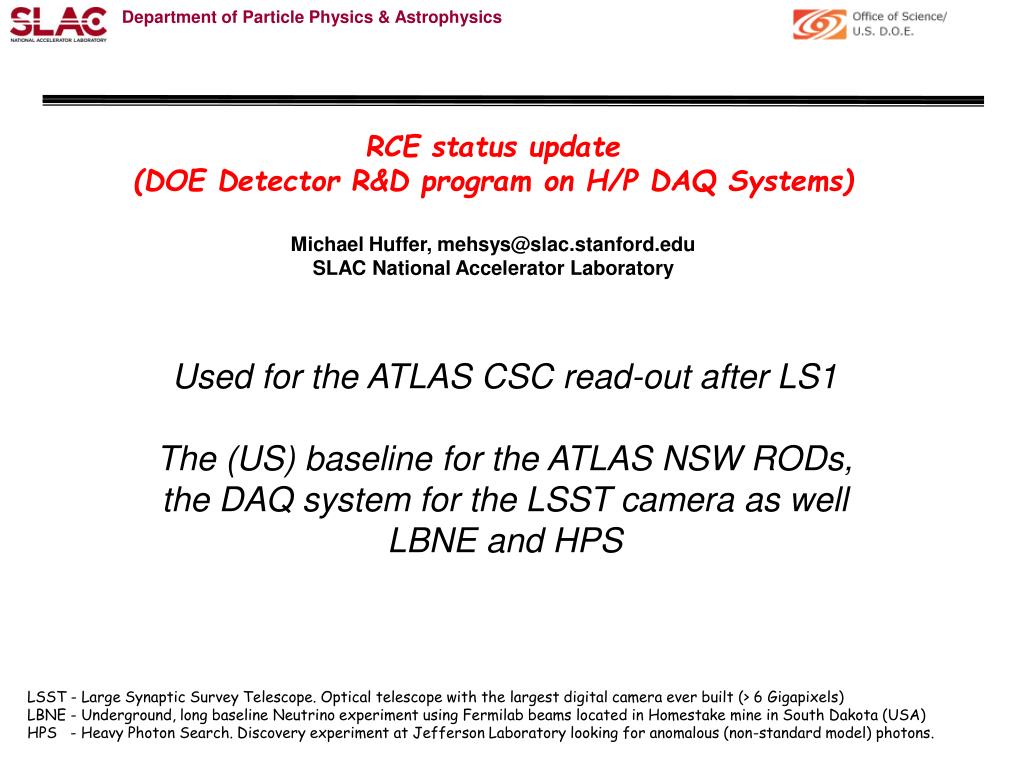 SLAC
NATIONAL ACCELERATOR LABORATORY
Department of Particle Physics & Astrophysics

Office of Science/
U.S. D.O.E.

RCE status update
(DOE Detector R&D program on H/P DAQ Systems)

Michael Huffer, mehsys@slac.stanford.edu
SLAC National Accelerator Laboratory

Used for the ATLAS CSC read-out after LS1

The (US) baseline for the ATLAS NSW RODs, the DAQ system for the LSST camera as well LBNE and HPS

LSST - Large Synaptic Survey Telescope. Optical telescope with the largest digital camera ever built (> 6 Gigapixels)
LBNE - Underground, long baseline Neutrino experiment using Fermilab beams located in Homestake mine in South Dakota (USA)
HPS - Heavy Photon Search. Discovery experiment at Jefferson Laboratory looking for anomalous (non-standard model) photons.